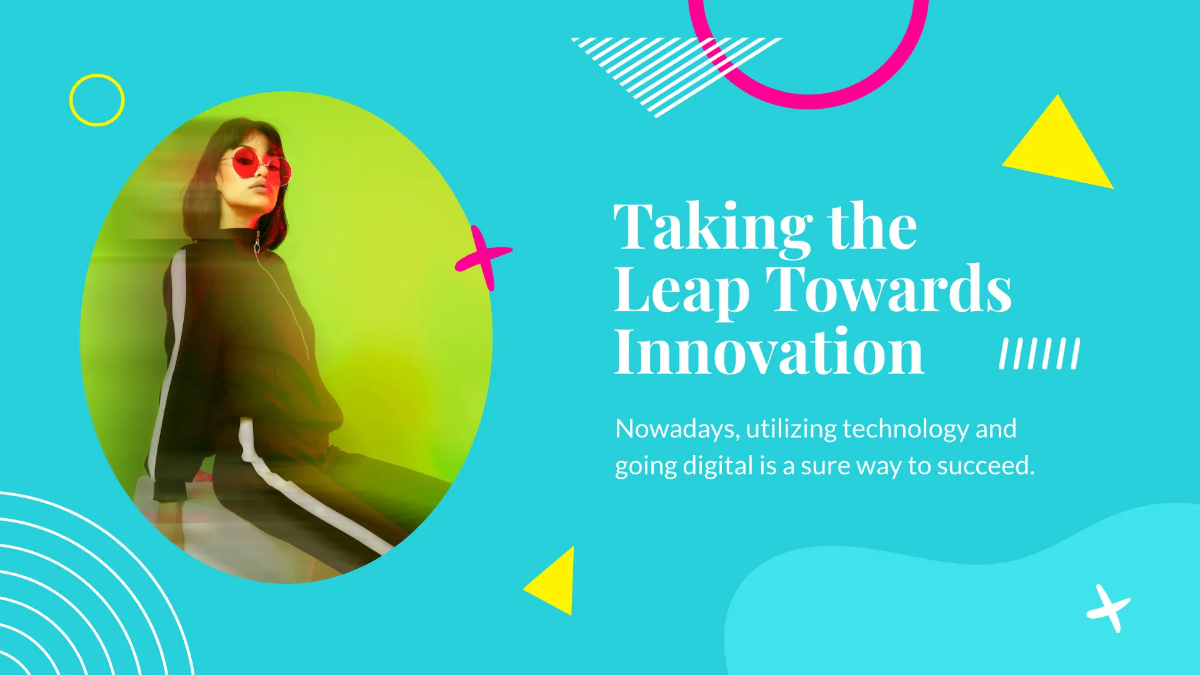 Taking the Leap Towards Innovation

Nowadays, utilizing technology and going digital is a sure way to succeed.